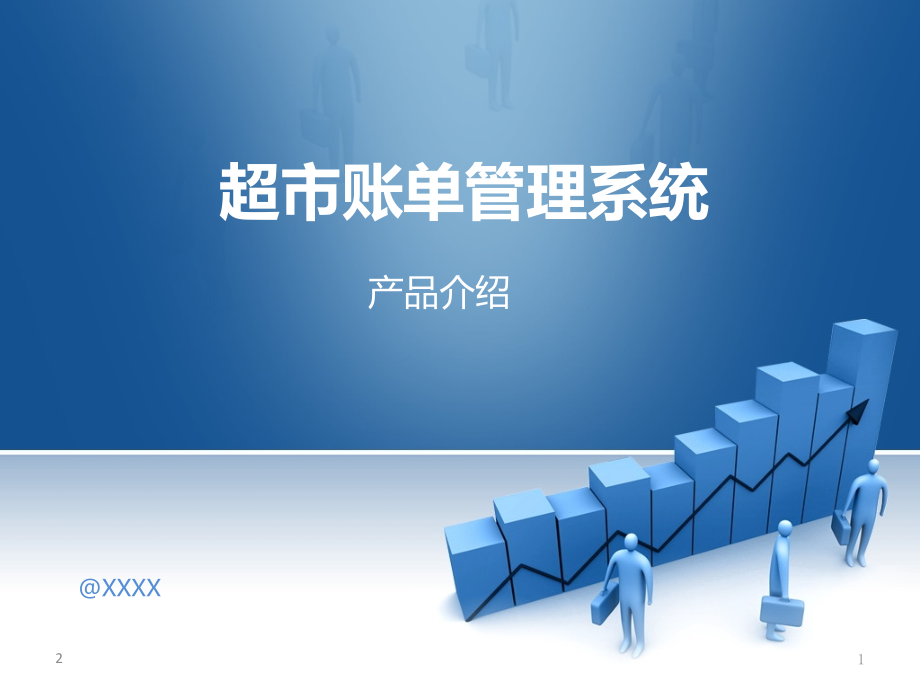 超市账单管理系统

产品介绍

@XXXX

2

1